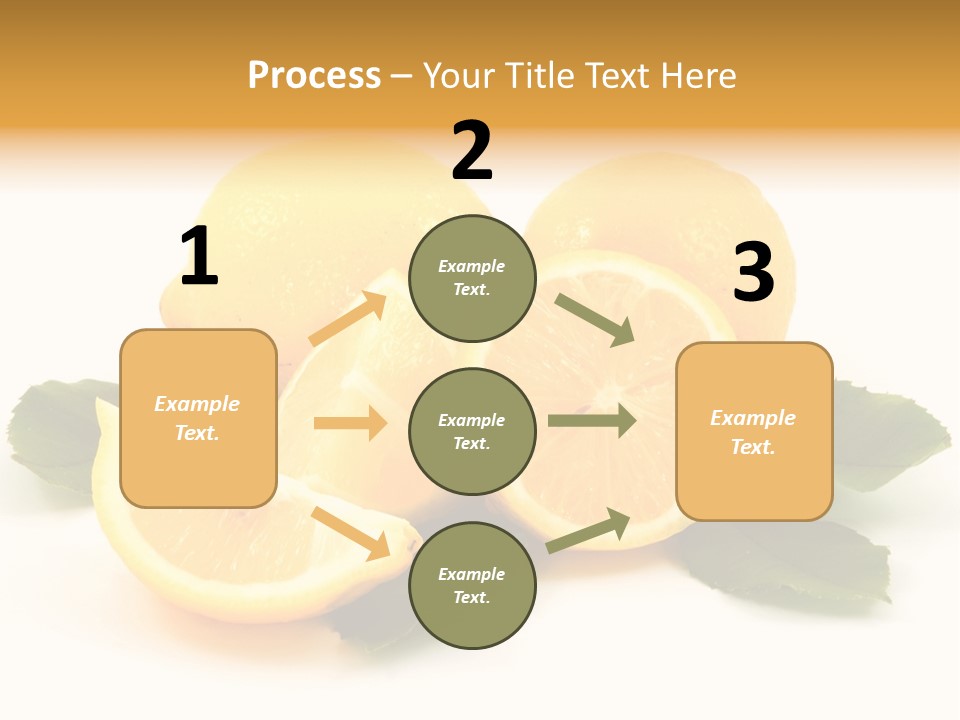 Process – Your Title Text Here

1

Example Text.

2

Example Text.

Example Text.

Example Text.

3

Example Text.